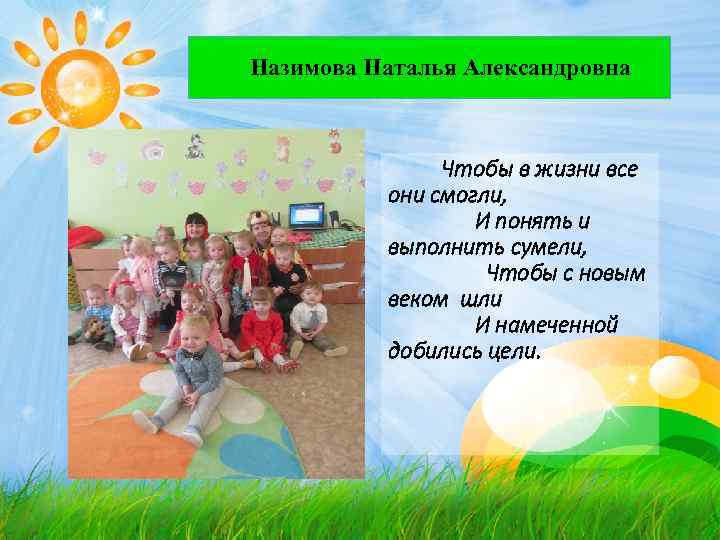 Назимова Наталья Александровна

Чтобы в жизни все они смогли,
И понять и выполнить сумели,
Чтобы с новым веком шли
И намеченной добились цели.